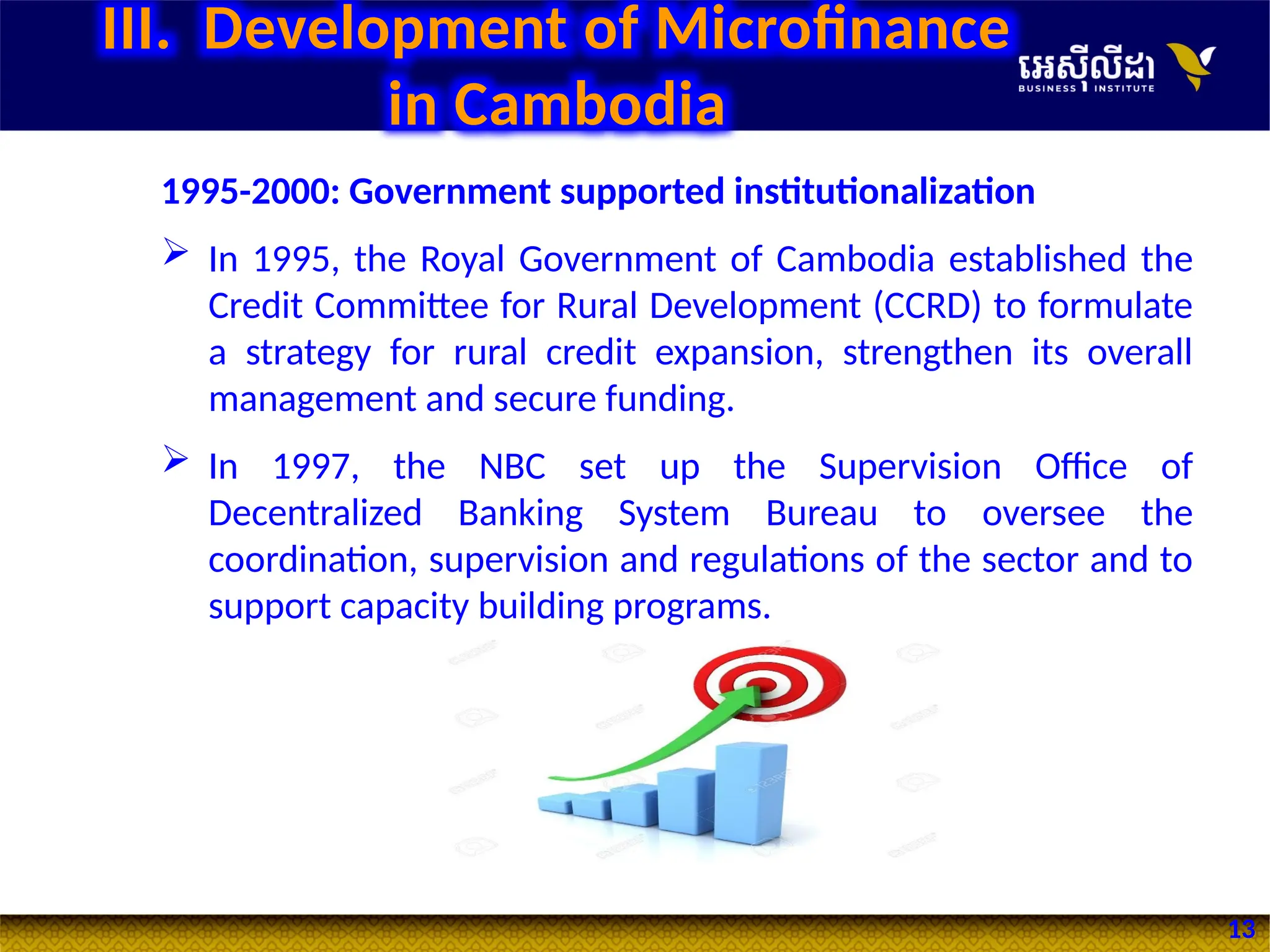 III. Development of Microfinance in Cambodia

អេស៊ីលីដា BUSINESS INSTITUTE

1995-2000: Government supported institutionalization

➢ In 1995, the Royal Government of Cambodia established the Credit Committee for Rural Development (CCRD) to formulate a strategy for rural credit expansion, strengthen its overall management and secure funding.

➢ In 1997, the NBC set up the Supervision Office of Decentralized Banking System Bureau to oversee the coordination, supervision and regulations of the sector and to support capacity building programs.

13